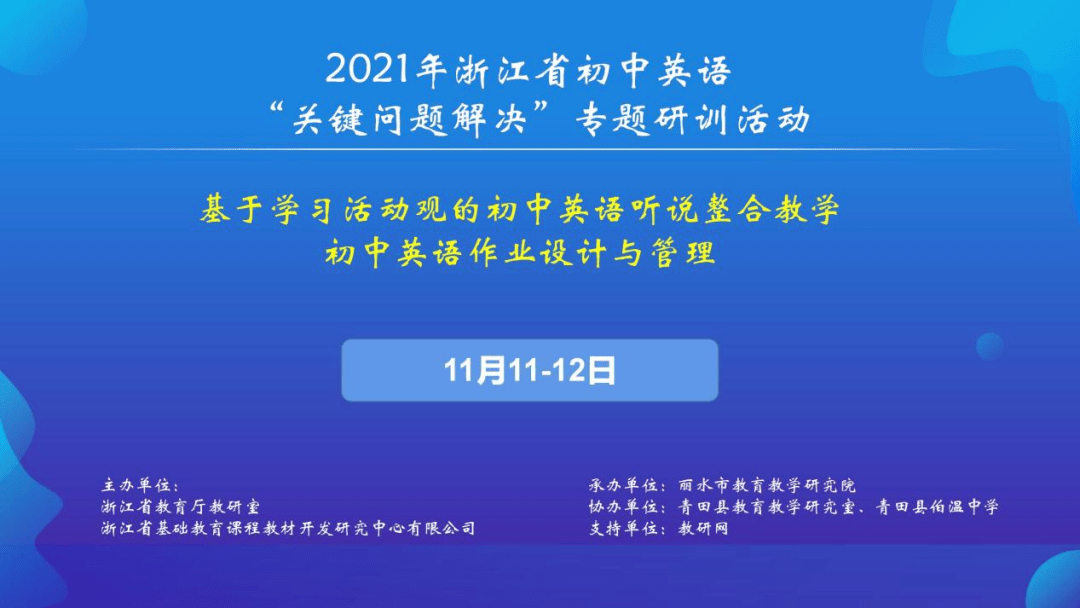 2021年浙江省初中英语
“关键问题解决”专题研训活动

基于学习活动观的初中英语听说整合教学
初中英语作业设计与管理

11月11-12日

主办单位：
浙江省教育厅教研室
浙江省基础教育课程教材开发研究中心有限公司

承办单位：丽水市教育教学研究院
协办单位：青田县教育教学研究室、青田县伯温中学
支持单位：教研网